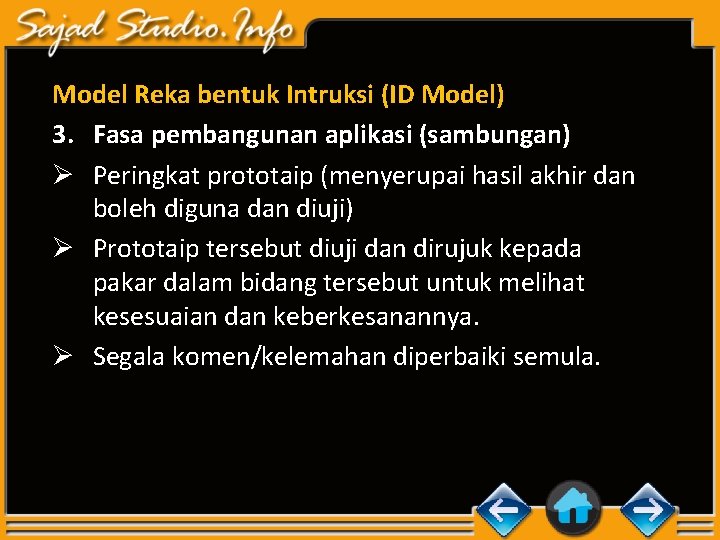 Sajad Studio.Info

Model Reka bentuk Intruksi (ID Model)

3. Fasa pembangunan aplikasi (sambungan)

➢ Peringkat prototaip (menyerupai hasil akhir dan boleh diguna dan diuji)

➢ Prototaip tersebut diuji dan dirujuk kepada pakar dalam bidang tersebut untuk melihat kesesuaian dan keberkesanannya.

➢ Segala komen/kelemahan diperbaiki semula.